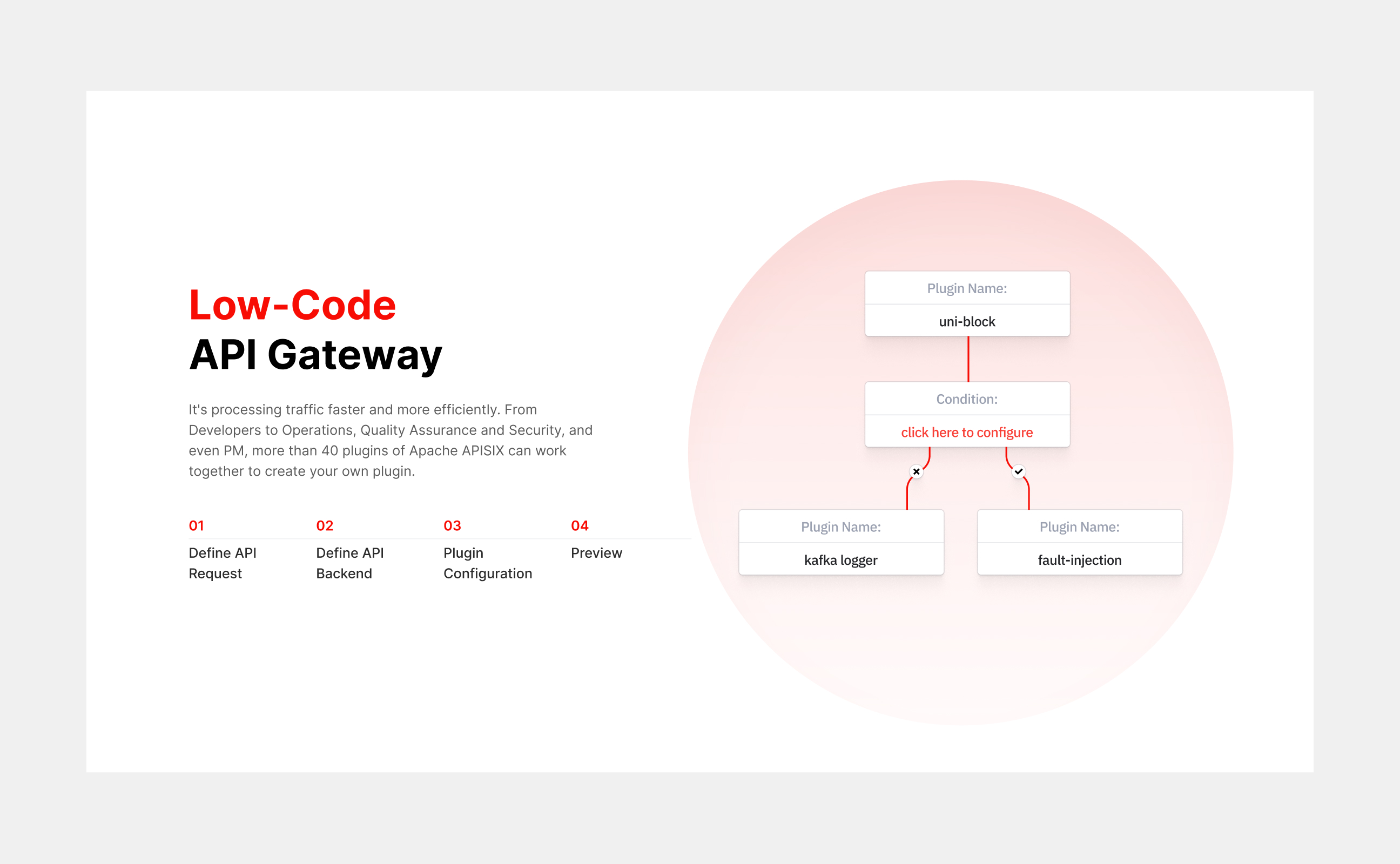 Low-Code
API Gateway

It's processing traffic faster and more efficiently. From Developers to Operations, Quality Assurance and Security, and even PM, more than 40 plugins of Apache APISIX can work together to create your own plugin.

01
Define API Request

02
Define API Backend

03
Plugin Configuration

04
Preview

Plugin Name:
uni-block

Condition:
click here to configure

Plugin Name:
kafka logger

Plugin Name:
fault-injection